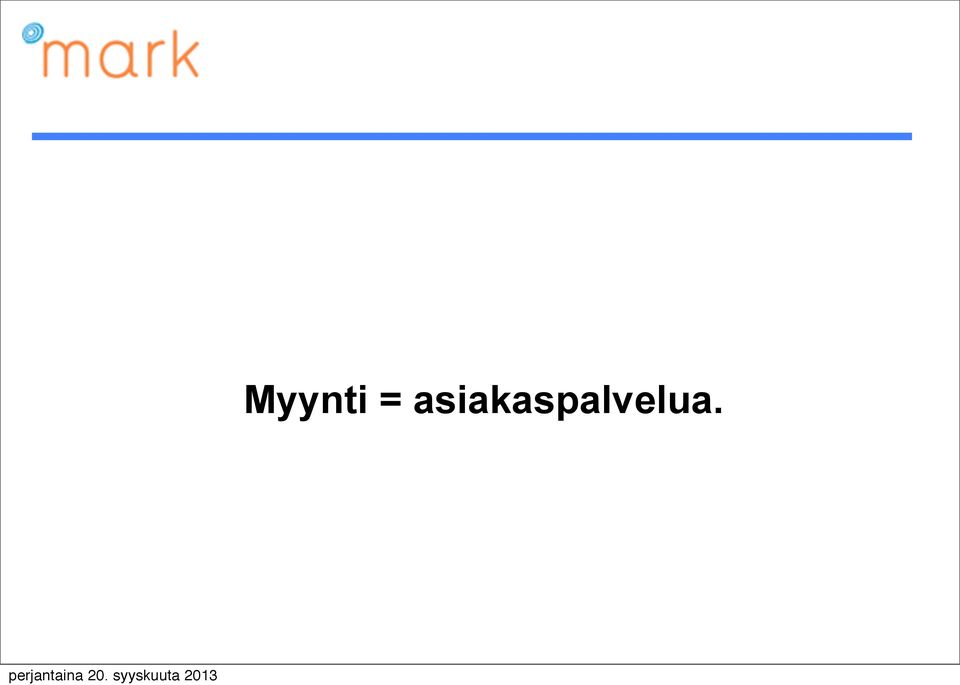 mark

Myynti = asiakaspalvelua.

perjantaina 20. syyskuuta 2013